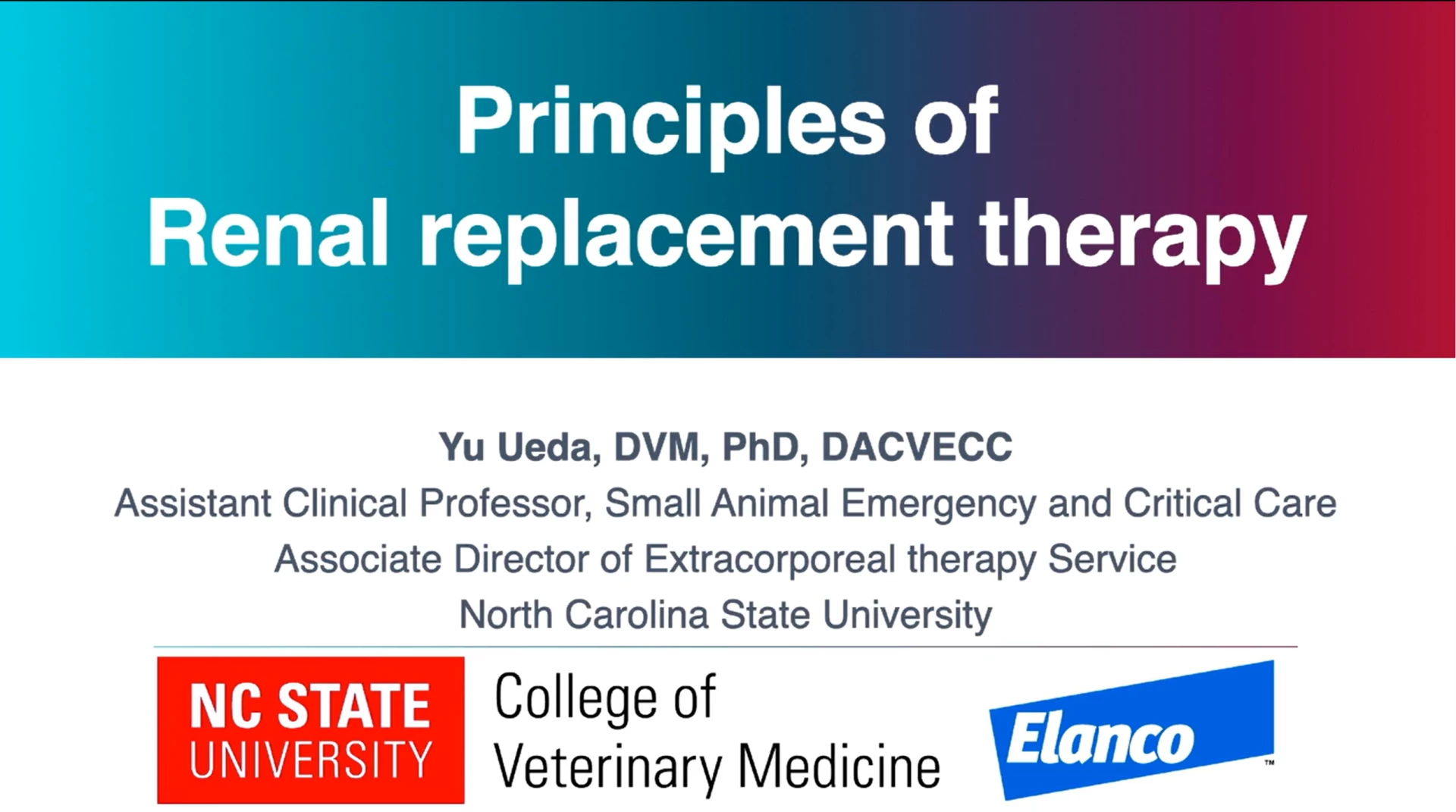 Principles of
Renal replacement therapy

Yu Ueda, DVM, PhD, DACVECC
Assistant Clinical Professor, Small Animal Emergency and Critical Care
Associate Director of Extracorporeal therapy Service
North Carolina State University

NC STATE UNIVERSITY

College of Veterinary Medicine

Elanco™